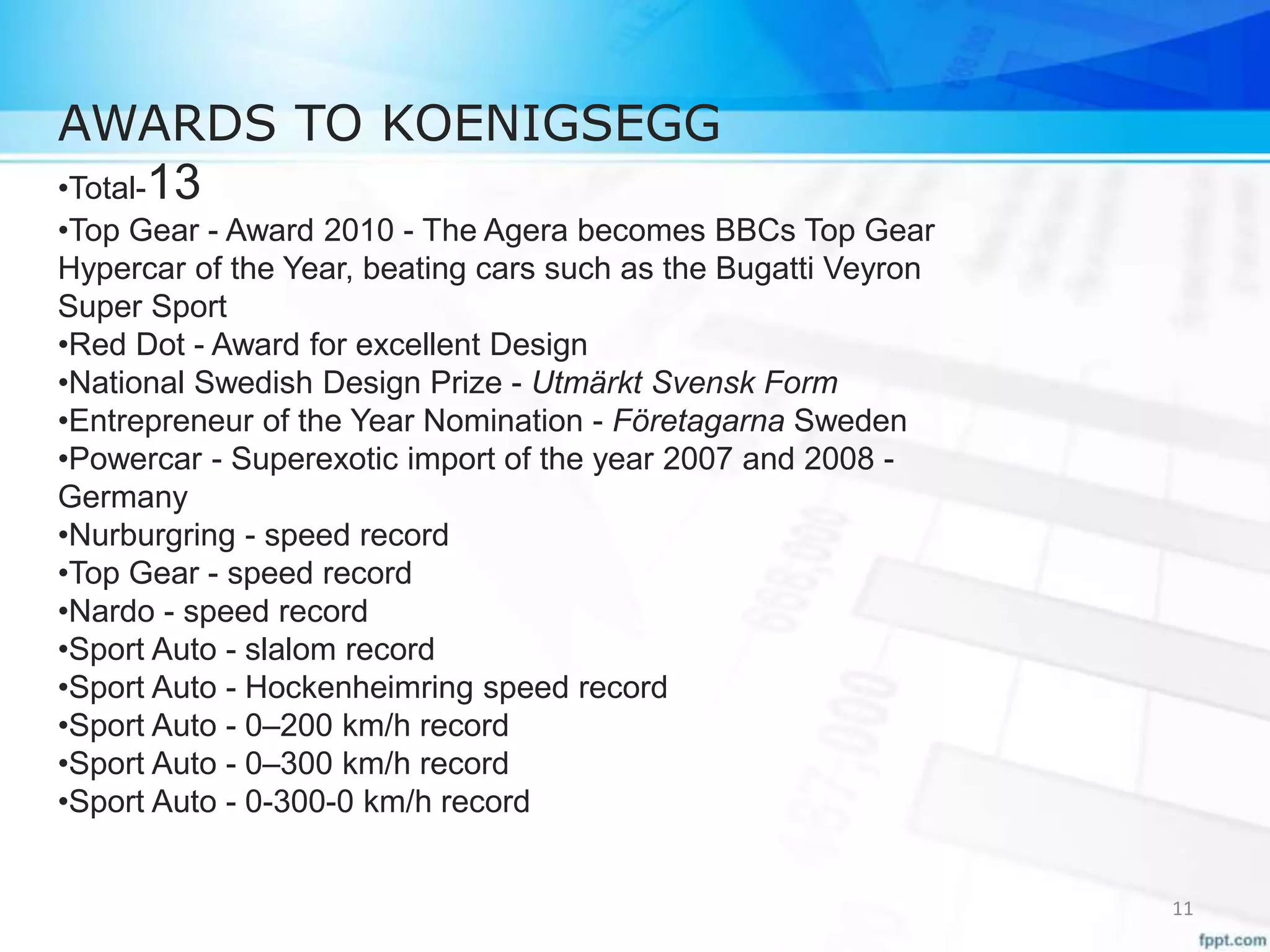 AWARDS TO KOENIGSEGG

•Total-13
•Top Gear - Award 2010 - The Agera becomes BBCs Top Gear Hypercar of the Year, beating cars such as the Bugatti Veyron Super Sport
•Red Dot - Award for excellent Design
•National Swedish Design Prize - Utmärkt Svensk Form
•Entrepreneur of the Year Nomination - Företagarna Sweden
•Powercar - Superexotic import of the year 2007 and 2008 - Germany
•Nurburgring - speed record
•Top Gear - speed record
•Nardo - speed record
•Sport Auto - slalom record
•Sport Auto - Hockenheimring speed record
•Sport Auto - 0–200 km/h record
•Sport Auto - 0–300 km/h record
•Sport Auto - 0-300-0 km/h record

11

fppt.com